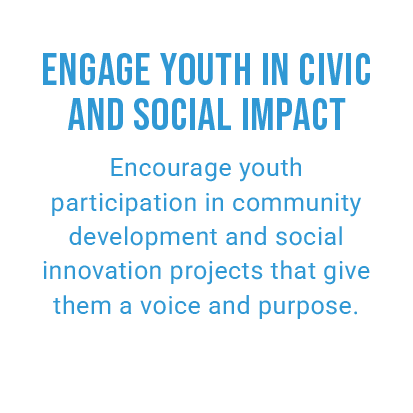 ENGAGE YOUTH IN CIVIC AND SOCIAL IMPACT

Encourage youth participation in community development and social innovation projects that give them a voice and purpose.